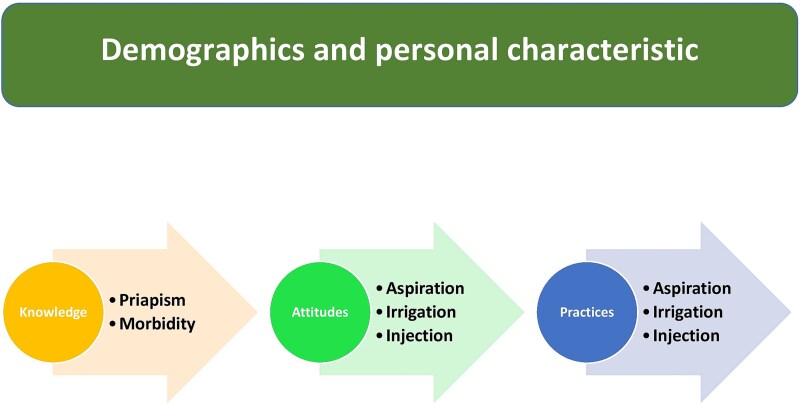 Demographics and personal characteristic

Knowledge
• Priapism
• Morbidity

Attitudes
• Aspiration
• Irrigation
• Injection

Practices
• Aspiration
• Irrigation
• Injection